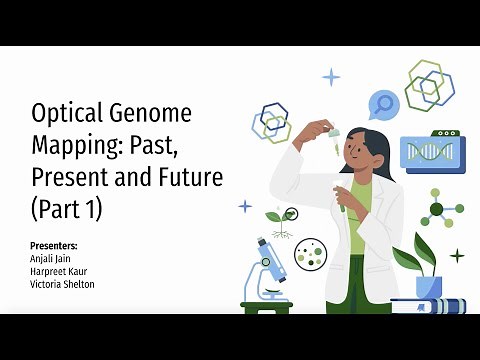 Optical Genome Mapping: Past, Present and Future (Part 1)

Presenters:
Anjali Jain
Harpreet Kaur
Victoria Shelton